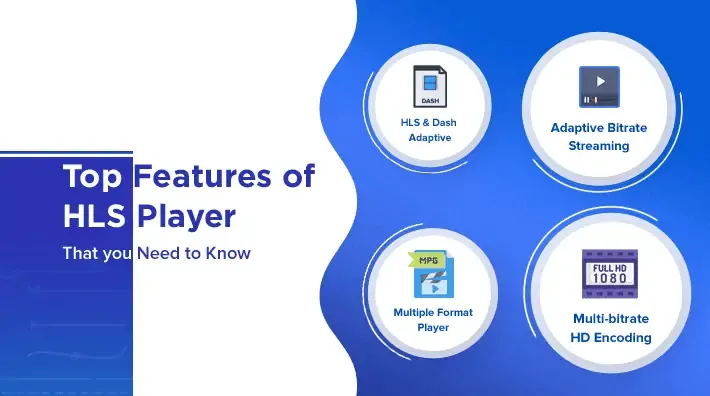 Top Features of HLS Player

That you Need to Know

DASH

HLS & Dash Adaptive

Adaptive Bitrate Streaming

MPG

Multiple Format Player

FULL HD 1080

Multi-bitrate HD Encoding